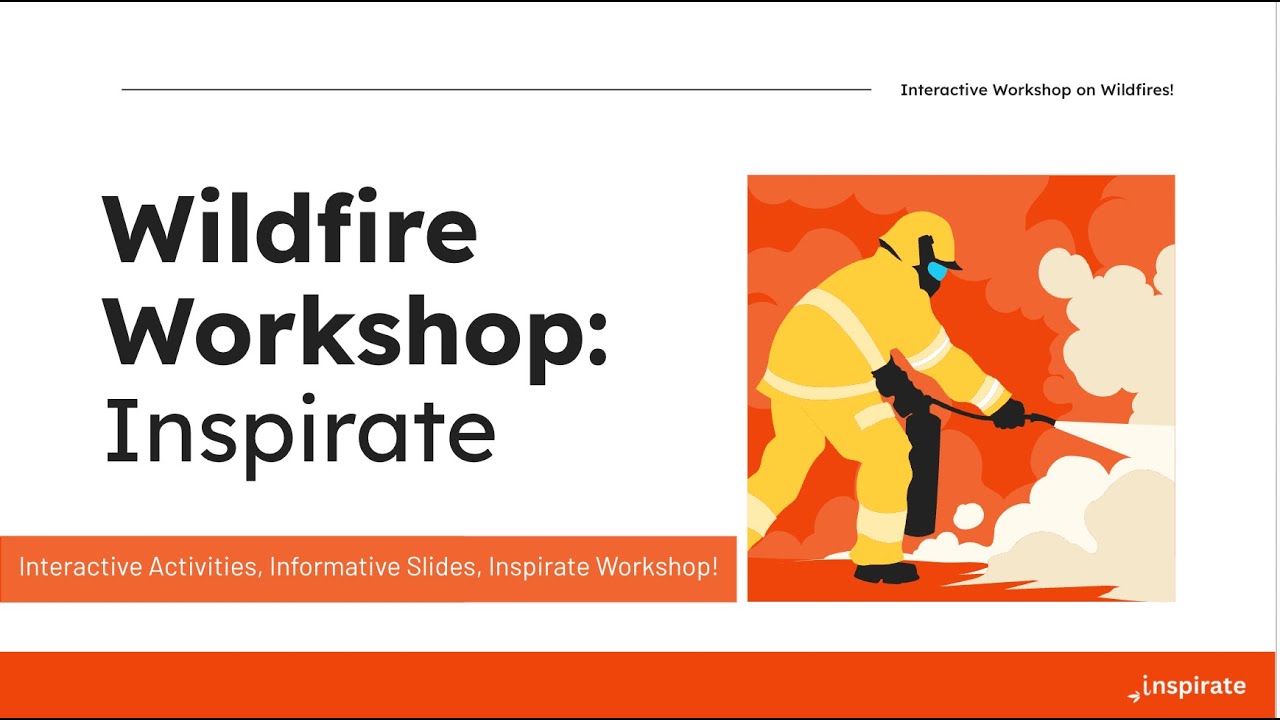 Interactive Workshop on Wildfires!

Wildfire Workshop: Inspirate

Interactive Activities, Informative Slides, Inspirate Workshop!

inspirate